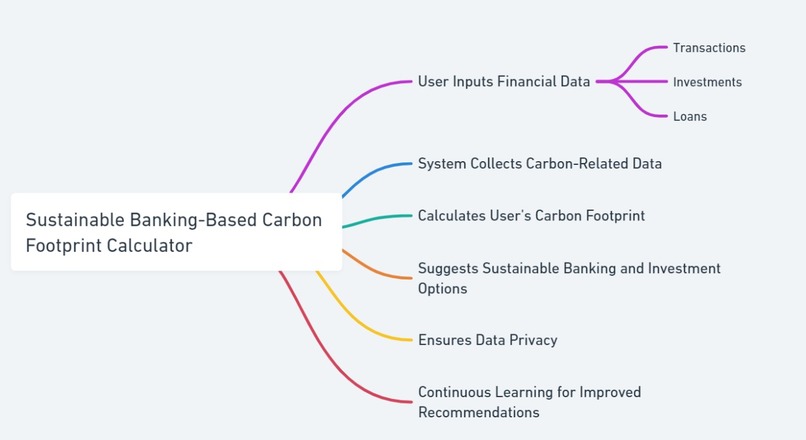 Sustainable Banking-Based Carbon Footprint Calculator

User Inputs Financial Data

Transactions

Investments

Loans

System Collects Carbon-Related Data

Calculates User's Carbon Footprint

Suggests Sustainable Banking and Investment Options

Ensures Data Privacy

Continuous Learning for Improved Recommendations